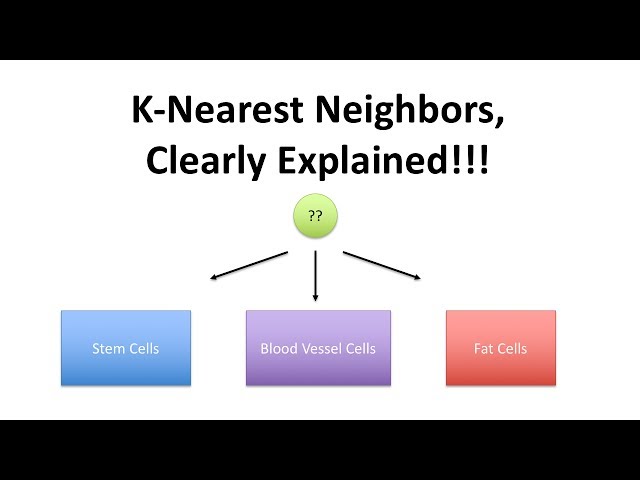 K-Nearest Neighbors, Clearly Explained!!!

??

Stem Cells

Blood Vessel Cells

Fat Cells